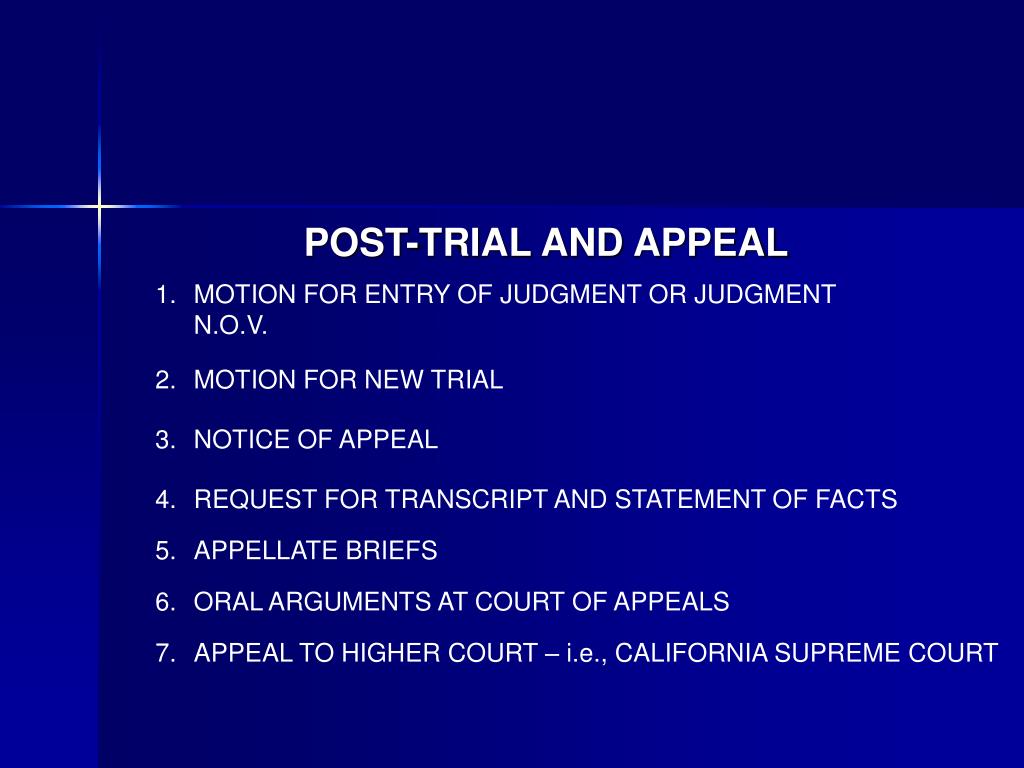 POST-TRIAL AND APPEAL

1. MOTION FOR ENTRY OF JUDGMENT OR JUDGMENT N.O.V.

2. MOTION FOR NEW TRIAL

3. NOTICE OF APPEAL

4. REQUEST FOR TRANSCRIPT AND STATEMENT OF FACTS

5. APPELLATE BRIEFS

6. ORAL ARGUMENTS AT COURT OF APPEALS

7. APPEAL TO HIGHER COURT – i.e., CALIFORNIA SUPREME COURT